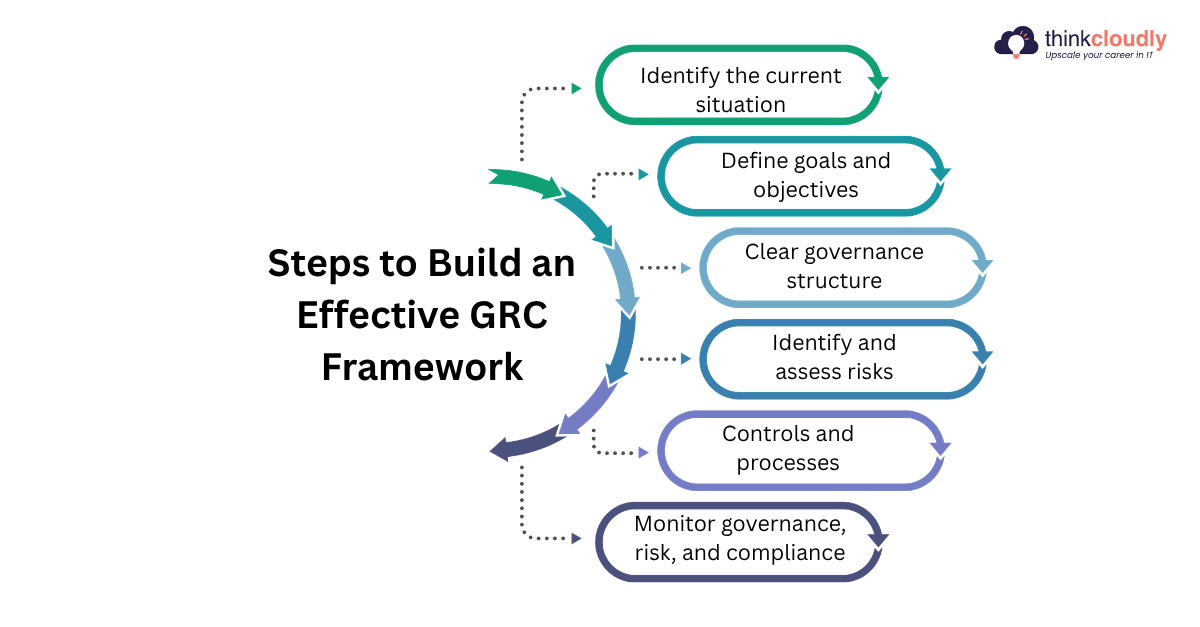 thinkcloudly
Upscale your career in IT

Steps to Build an Effective GRC Framework

Identify the current situation

Define goals and objectives

Clear governance structure

Identify and assess risks

Controls and processes

Monitor governance, risk, and compliance